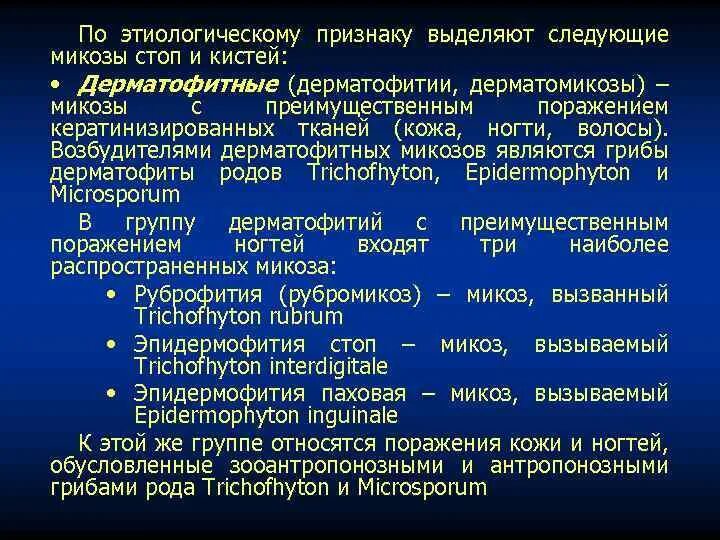 По этиологическому признаку выделяют следующие микозы стоп и кистей:

• Дерматофитные (дерматофитии, дерматомикозы) – микозы с преимущественным поражением кератинизированных тканей (кожа, ногти, волосы). Возбудителями дерматофитных микозов являются грибы дерматофиты родов Trichofhyton, Epidermophyton и Microsporum

В группу дерматофитий с преимущественным поражением ногтей входят три наиболее распространенных микоза:

• Руброфития (рубромикоз) – микоз, вызванный Trichofhyton rubrum

• Эпидермофития стоп – микоз, вызываемый Trichofhyton interdigitale

• Эпидермофития паховая – микоз, вызываемый Epidermophyton inguinale

К этой же группе относятся поражения кожи и ногтей, обусловленные зооантропонозными и антропонозными грибами рода Trichofhyton и Microsporum